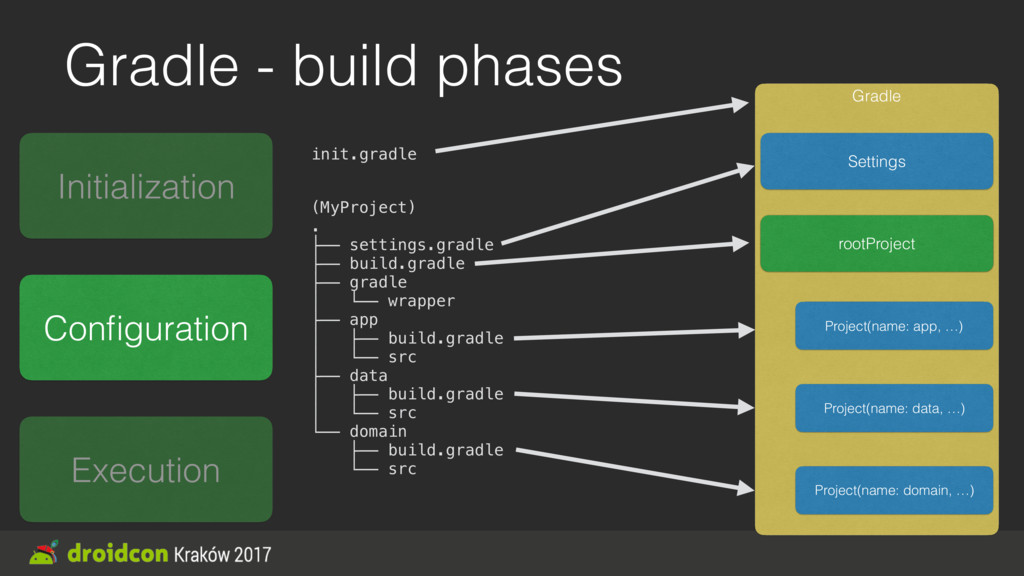 Gradle - build phases

Initialization

Configuration

Execution

init.gradle

(MyProject)
.
├── settings.gradle
├── build.gradle
├── gradle
│   └── wrapper
├── app
│   ├── build.gradle
│   └── src
├── data
│   ├── build.gradle
│   └── src
└── domain
    ├── build.gradle
    └── src

Gradle

Settings

rootProject

Project(name: app, …)

Project(name: data, …)

Project(name: domain, …)

droidcon Kraków 2017